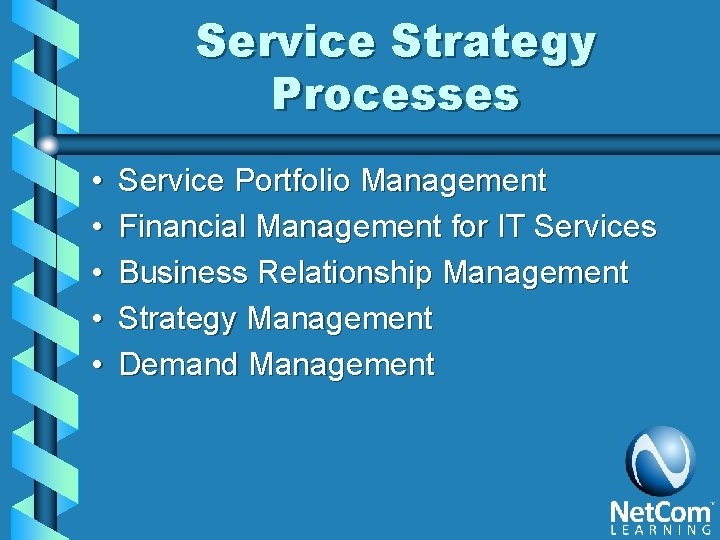 Service Strategy Processes

• Service Portfolio Management
• Financial Management for IT Services
• Business Relationship Management
• Strategy Management
• Demand Management

NetCom™
LEARNING